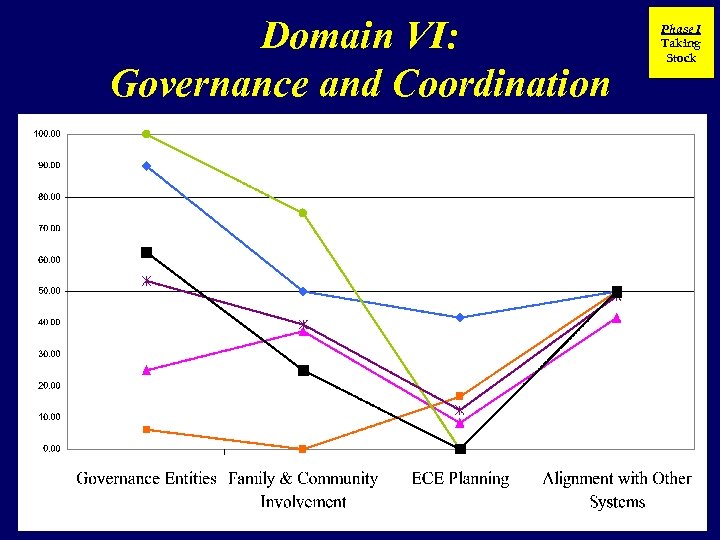 Domain VI:
Governance and Coordination

Phase I
Taking
Stock

100.00
90.00
80.00
70.00
60.00
50.00
40.00
30.00
20.00
10.00
0.00

Governance Entities
Family & Community Involvement
ECE Planning
Alignment with Other Systems